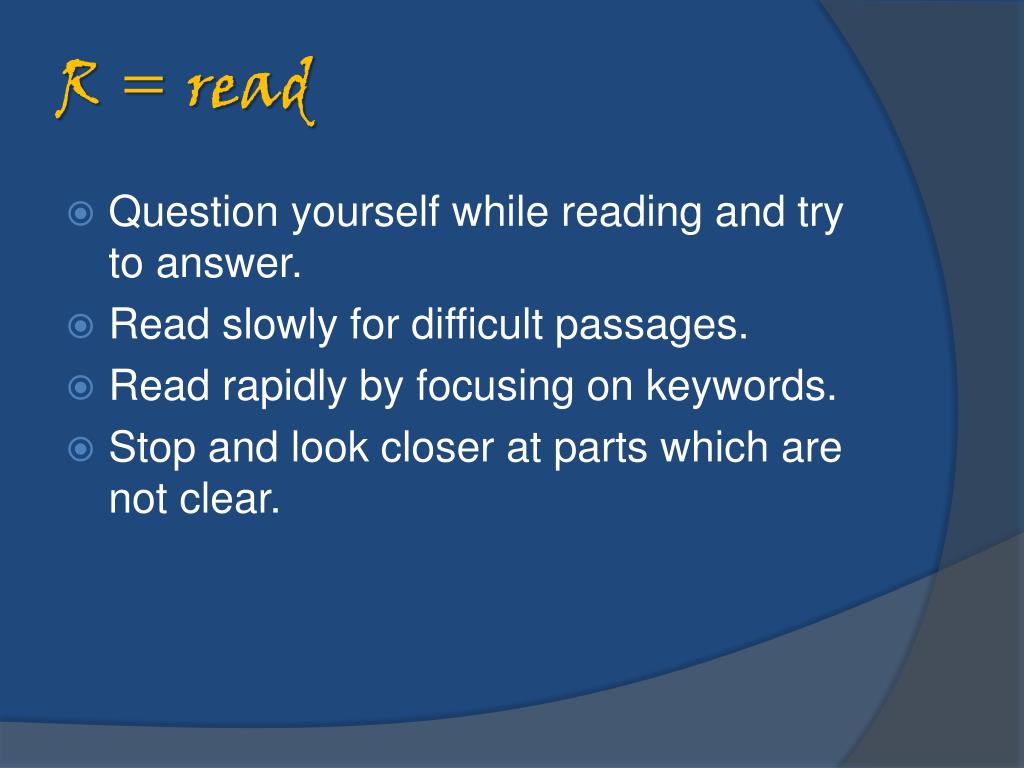 R = read

Question yourself while reading and try to answer.
Read slowly for difficult passages.
Read rapidly by focusing on keywords.
Stop and look closer at parts which are not clear.